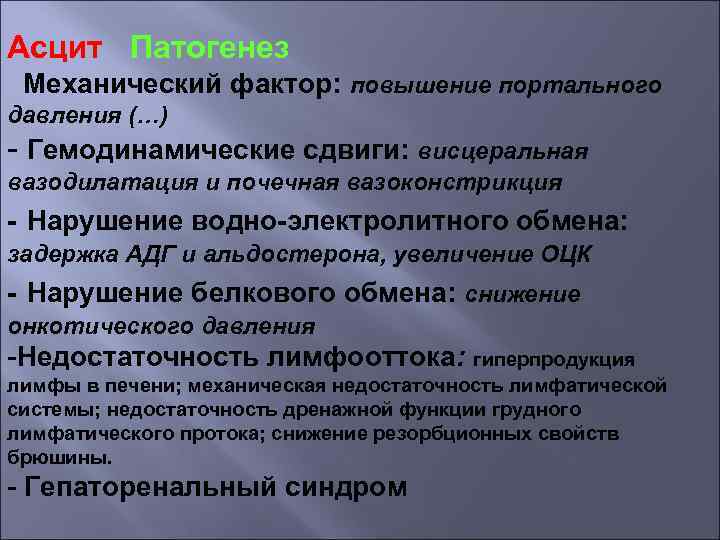 Асцит Патогенез

Механический фактор: повышение портального давления (...)

- Гемодинамические сдвиги: висцеральная вазодилатация и почечная вазоконстрикция

- Нарушение водно-электролитного обмена: задержка АДГ и альдостерона, увеличение ОЦК

- Нарушение белкового обмена: снижение онкотического давления

-Недостаточность лимфооттока: гиперпродукция лимфы в печени; механическая недостаточность лимфатической системы; недостаточность дренажной функции грудного лимфатического протока; снижение резорбционных свойств брюшины.

- Гепаторенальный синдром